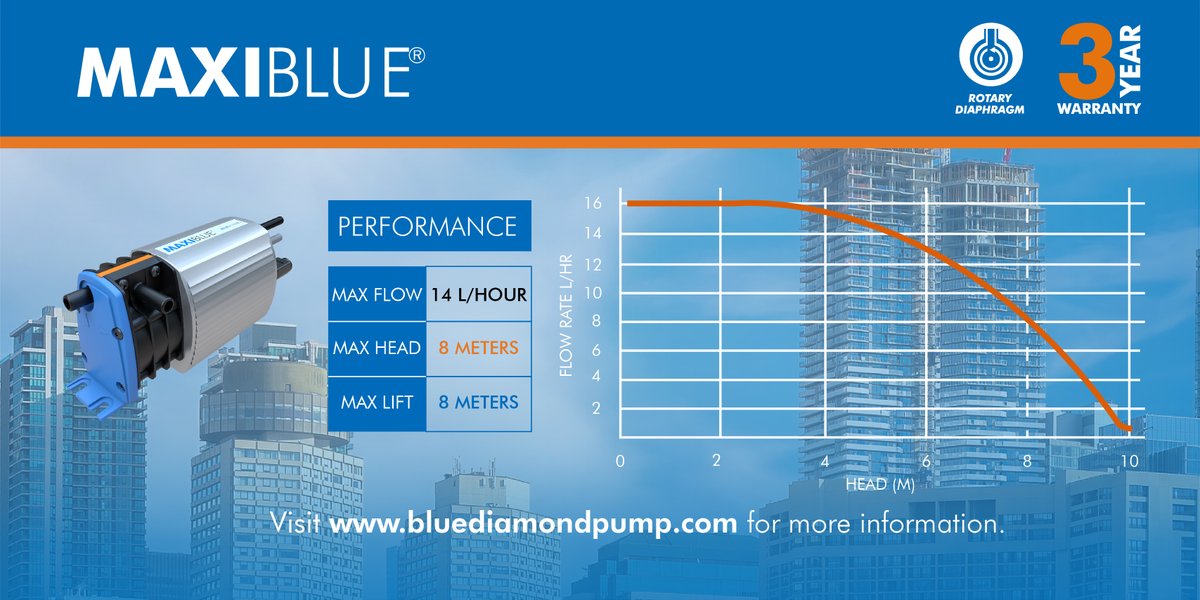 MAXIBLUE®

ROTARY DIAPHRAGM

3 YEAR WARRANTY

MAXIBLUE

PERFORMANCE

| MAX FLOW | 14 L/HOUR |
|---|---|
| MAX HEAD | 8 METERS |
| MAX LIFT | 8 METERS |

FLOW RATE L/HR

16
14
12
10
8
6
4
2

0 2 4 6 8 10

HEAD (M)

Visit www.bluediamondpump.com for more information.